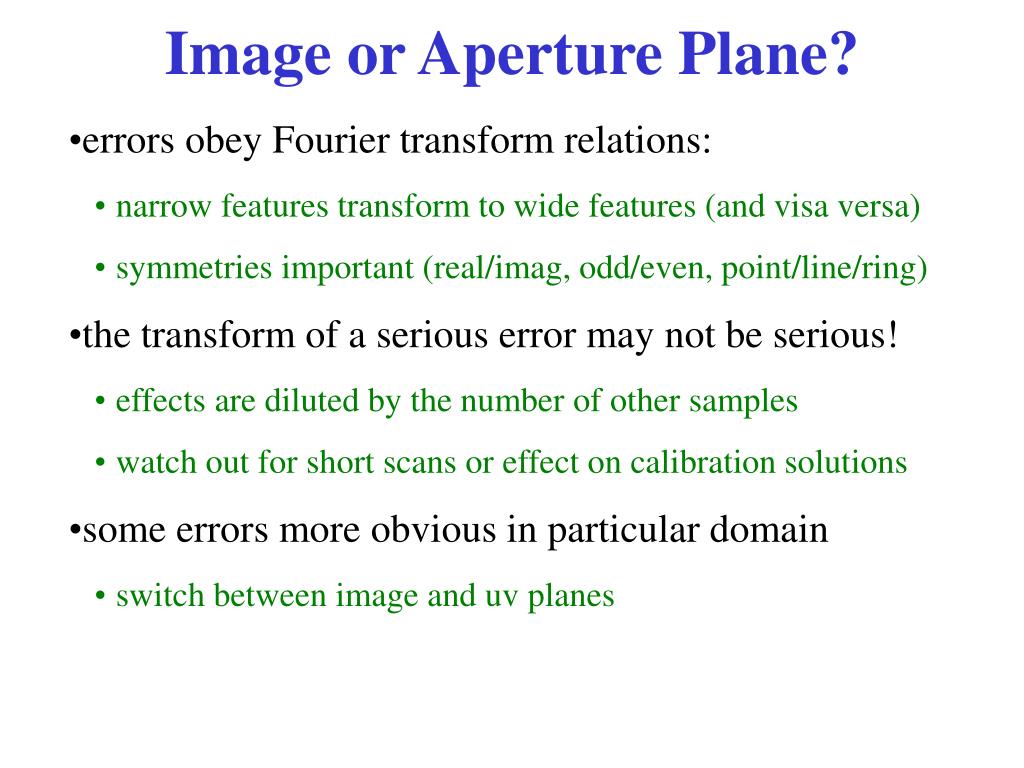 Image or Aperture Plane?

•errors obey Fourier transform relations:

• narrow features transform to wide features (and visa versa)

• symmetries important (real/imag, odd/even, point/line/ring)

•the transform of a serious error may not be serious!

• effects are diluted by the number of other samples

• watch out for short scans or effect on calibration solutions

•some errors more obvious in particular domain

• switch between image and uv planes